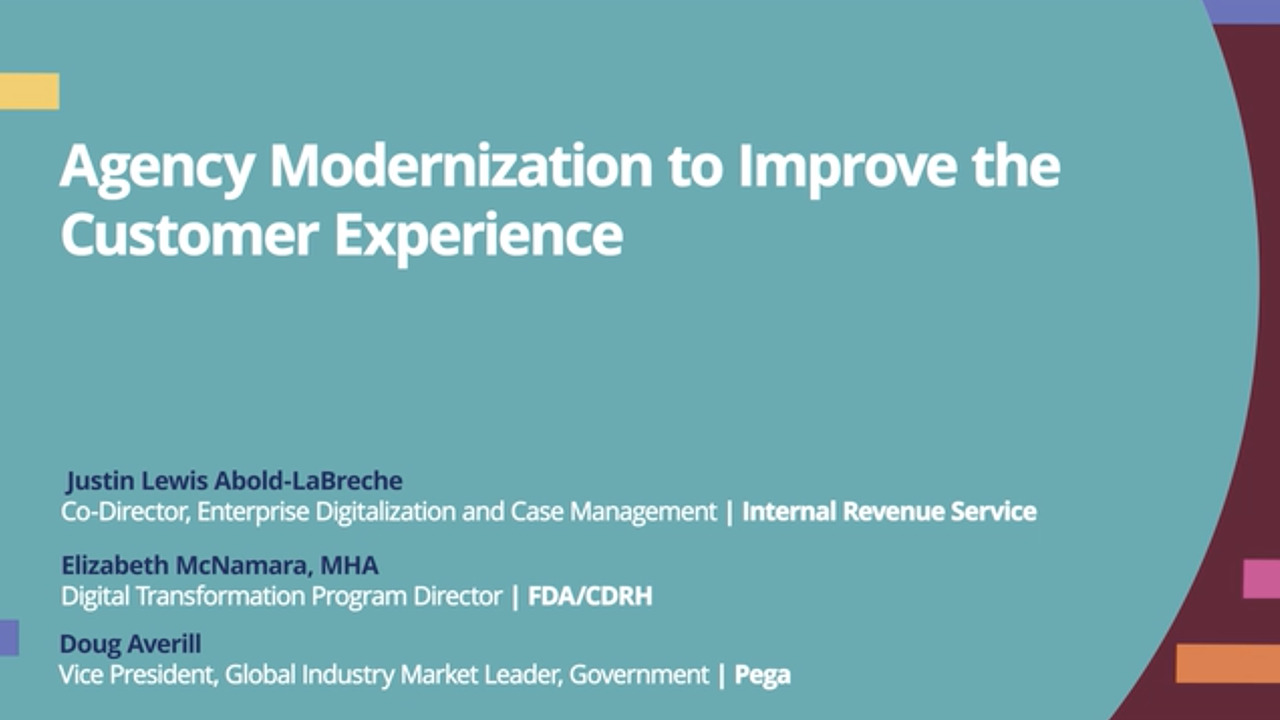 Agency Modernization to Improve the Customer Experience

Justin Lewis Abold-LaBreche
Co-Director, Enterprise Digitalization and Case Management | Internal Revenue Service

Elizabeth McNamara, MHA
Digital Transformation Program Director | FDA/CDRH

Doug Averill
Vice President, Global Industry Market Leader, Government | Pega